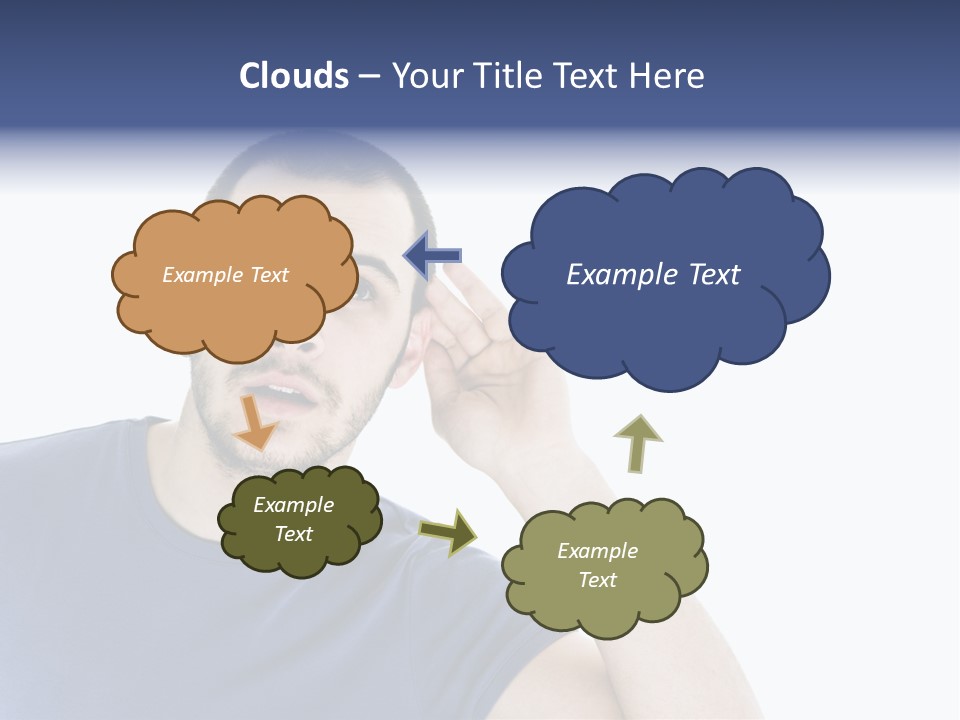 Clouds – Your Title Text Here

Example Text

Example Text

Example Text

Example Text